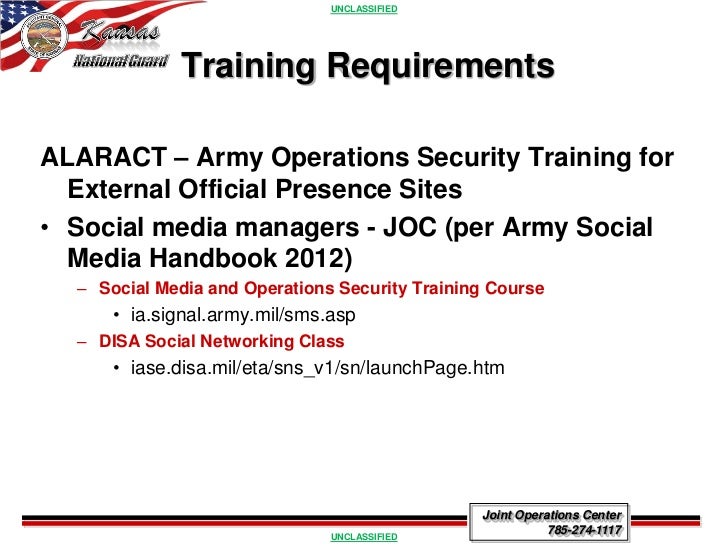 UNCLASSIFIED

Kansas National Guard

Training Requirements

ALARACT – Army Operations Security Training for External Official Presence Sites

• Social media managers - JOC (per Army Social Media Handbook 2012)

– Social Media and Operations Security Training Course

• ia.signal.army.mil/sms.asp

– DISA Social Networking Class

• iase.disa.mil/eta/sns_v1/sn/launchPage.htm

Joint Operations Center
785-274-1117

UNCLASSIFIED